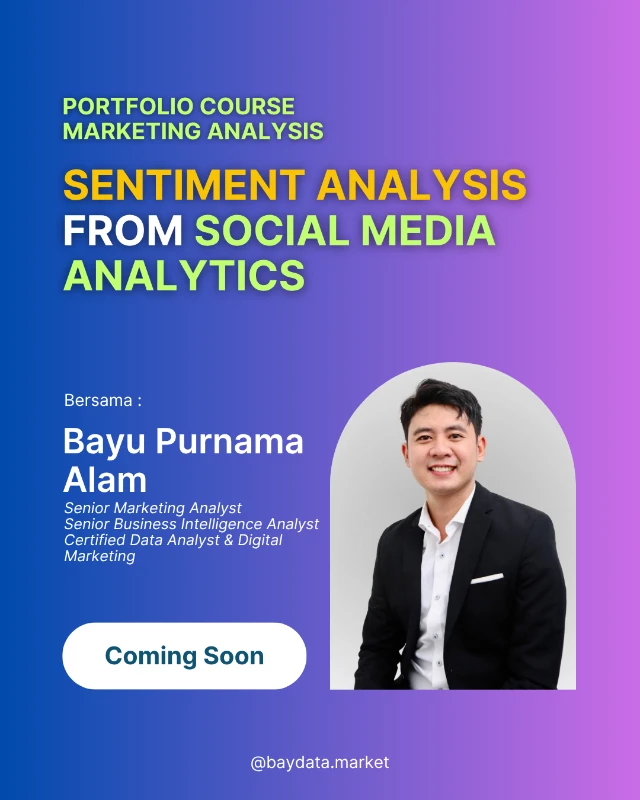 PORTFOLIO COURSE
MARKETING ANALYSIS

SENTIMENT ANALYSIS FROM SOCIAL MEDIA ANALYTICS

Bersama :

Bayu Purnama Alam

Senior Marketing Analyst
Senior Business Intelligence Analyst
Certified Data Analyst & Digital Marketing

Coming Soon

@baydata.market